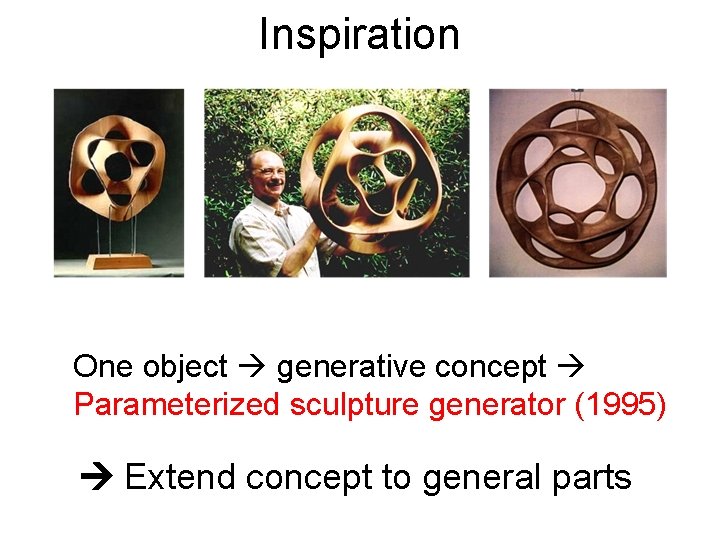 Inspiration

One object → generative concept →
Parameterized sculpture generator (1995)

→ Extend concept to general parts